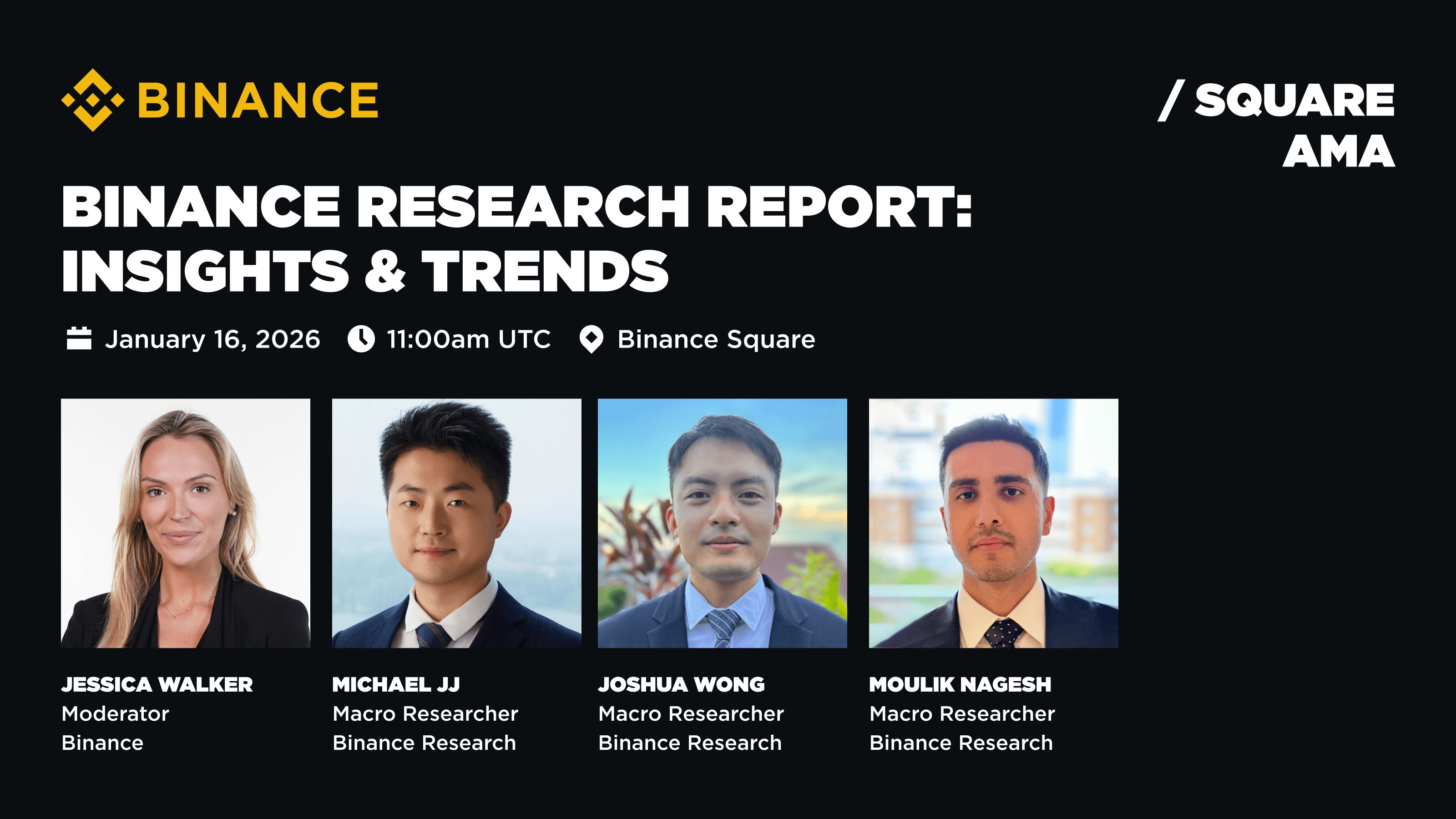 BINANCE

/ SQUARE
AMA

BINANCE RESEARCH REPORT: INSIGHTS & TRENDS

January 16, 2026 11:00am UTC Binance Square

JESSICA WALKER
Moderator
Binance

MICHAEL JJ
Macro Researcher
Binance Research

JOSHUA WONG
Macro Researcher
Binance Research

MOULIK NAGESH
Macro Researcher
Binance Research